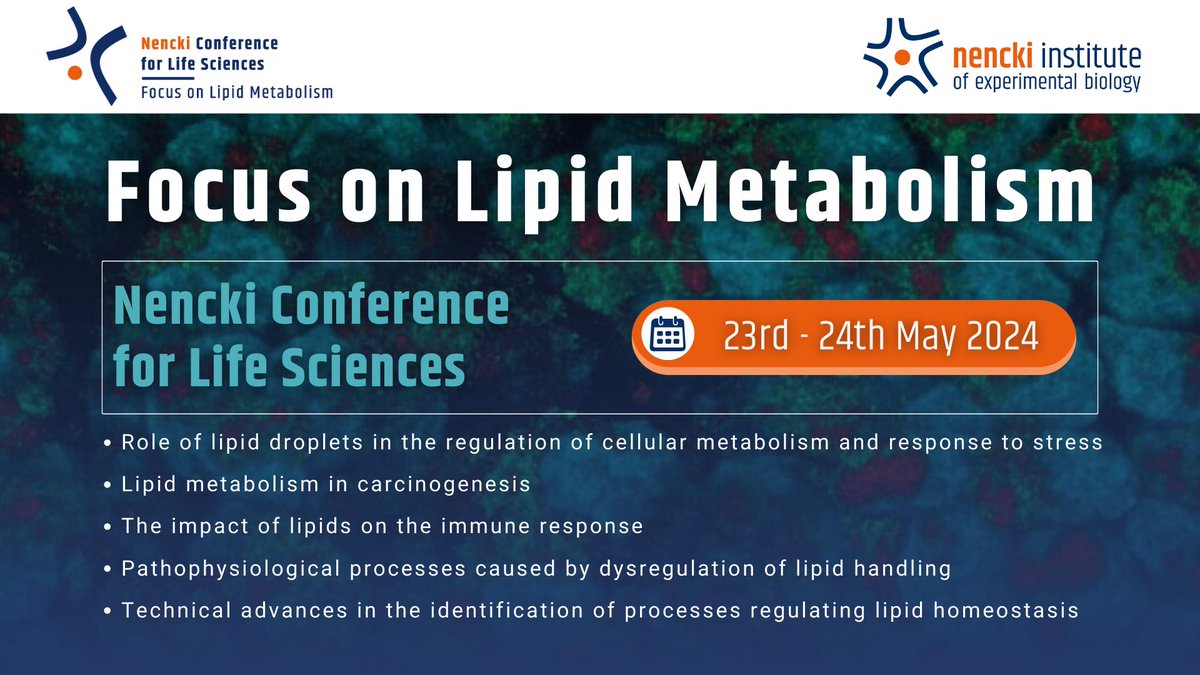 Nencki Conference for Life Sciences
Focus on Lipid Metabolism

nencki institute of experimental biology

Focus on Lipid Metabolism

Nencki Conference for Life Sciences

23rd - 24th May 2024

• Role of lipid droplets in the regulation of cellular metabolism and response to stress
• Lipid metabolism in carcinogenesis
• The impact of lipids on the immune response
• Pathophysiological processes caused by dysregulation of lipid handling
• Technical advances in the identification of processes regulating lipid homeostasis